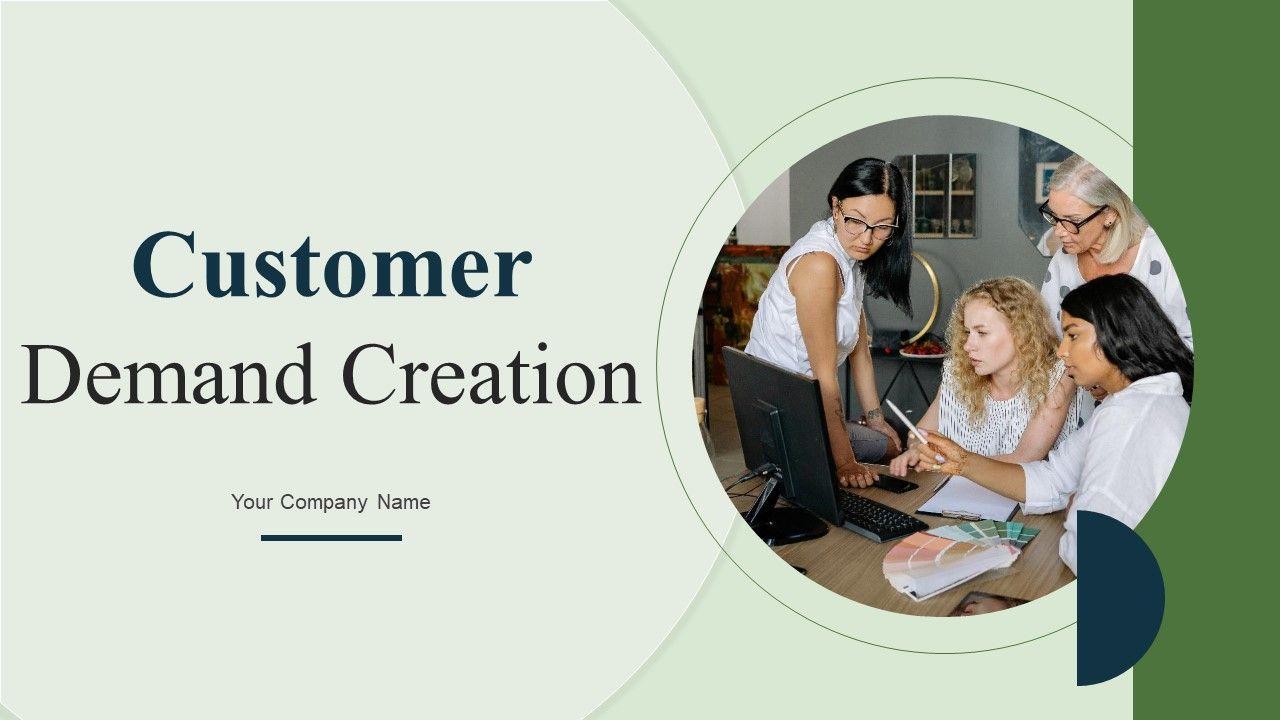 Customer
Demand Creation

Your Company Name